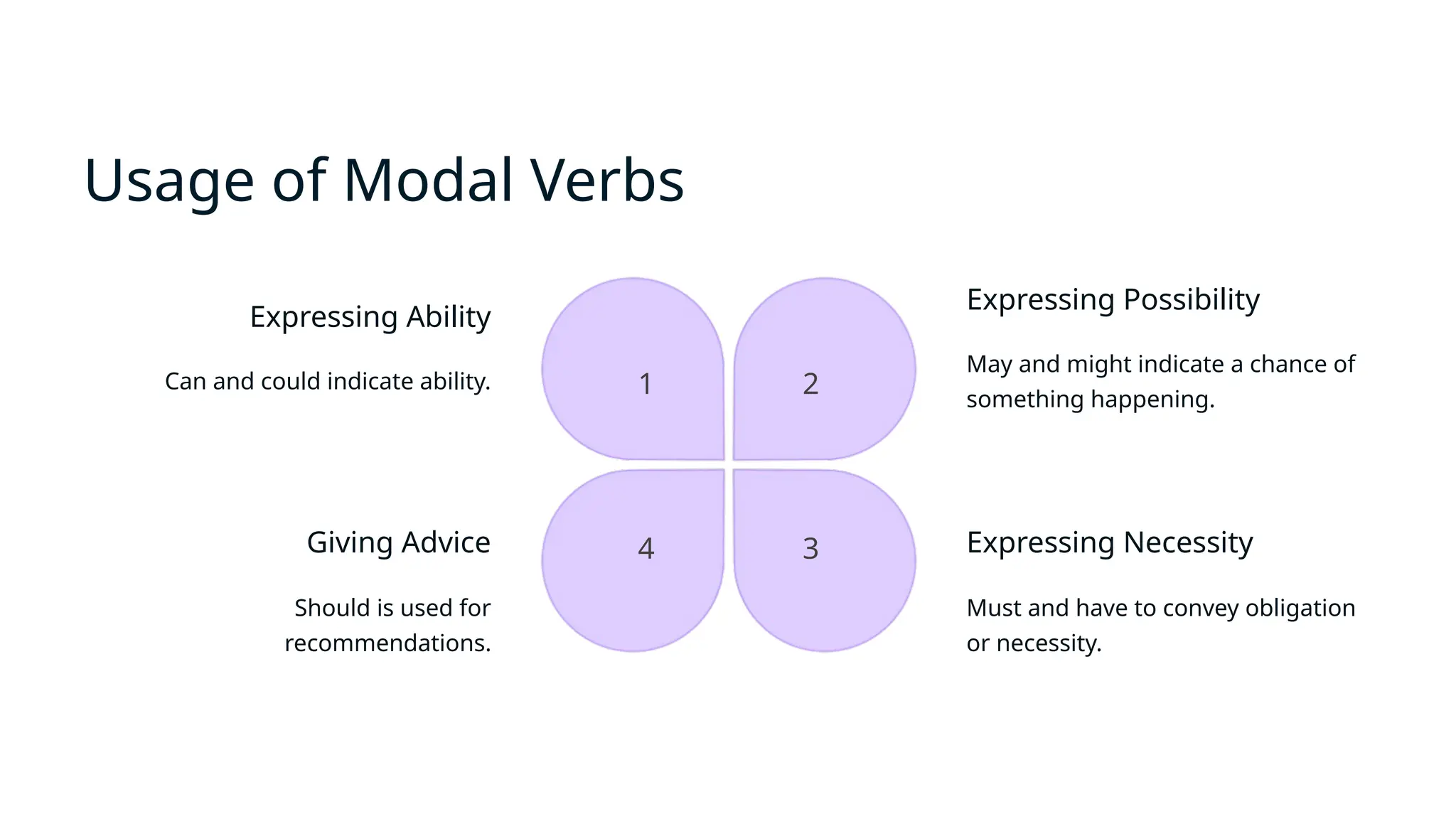 Usage of Modal Verbs

Expressing Ability

Can and could indicate ability.

1

2

Expressing Possibility

May and might indicate a chance of something happening.

Giving Advice

Should is used for recommendations.

4

3

Expressing Necessity

Must and have to convey obligation or necessity.